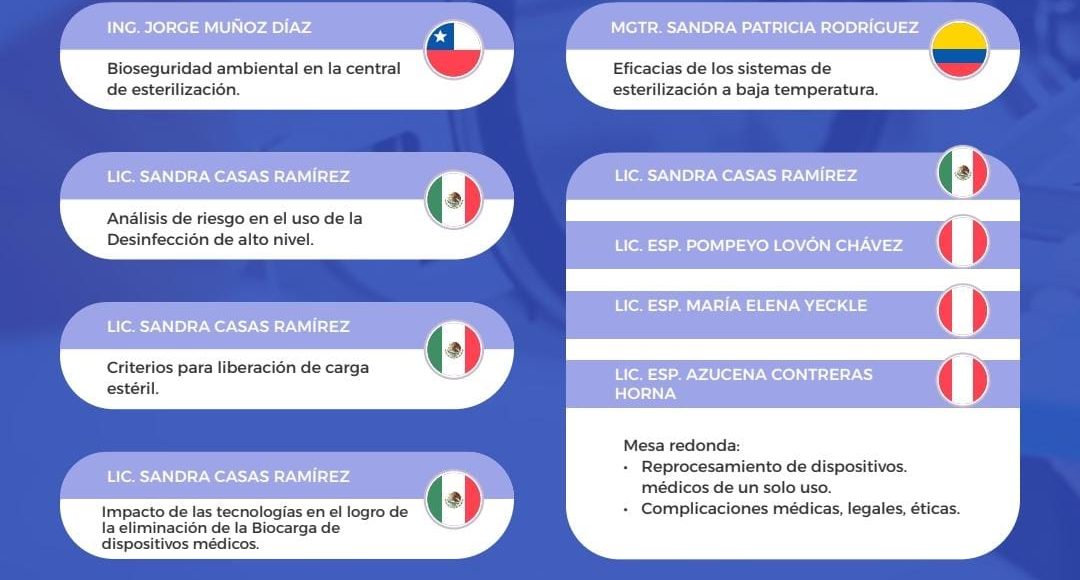 ING. JORGE MUÑOZ DÍAZ

Bioseguridad ambiental en la central de esterilización.

LIC. SANDRA CASAS RAMÍREZ

Análisis de riesgo en el uso de la Desinfección de alto nivel.

LIC. SANDRA CASAS RAMÍREZ

Criterios para liberación de carga estéril.

LIC. SANDRA CASAS RAMÍREZ

Impacto de las tecnologías en el logro de la eliminación de la Biocarga de dispositivos médicos.

MGTR. SANDRA PATRICIA RODRÍGUEZ

Eficacias de los sistemas de esterilización a baja temperatura.

LIC. SANDRA CASAS RAMÍREZ

LIC. ESP. POMPEYO LOVÓN CHÁVEZ

LIC. ESP. MARÍA ELENA YECKLE

LIC. ESP. AZUCENA CONTRERAS HORNA

Mesa redonda:
• Reprocesamiento de dispositivos. médicos de un solo uso.
• Complicaciones médicas, legales, éticas.